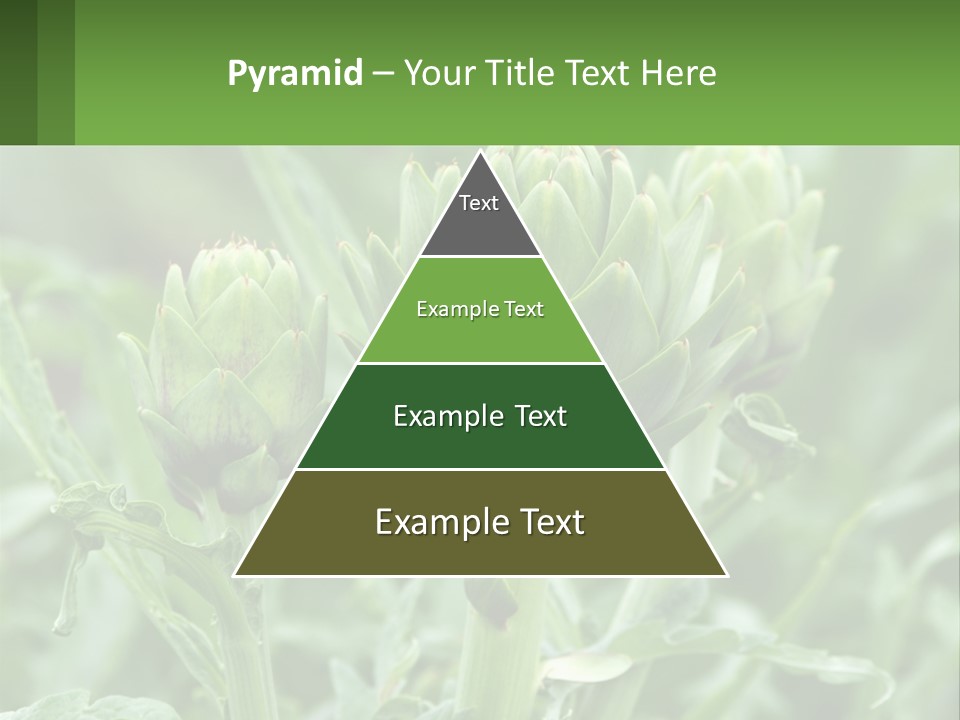 Pyramid – Your Title Text Here

Text

Example Text

Example Text

Example Text